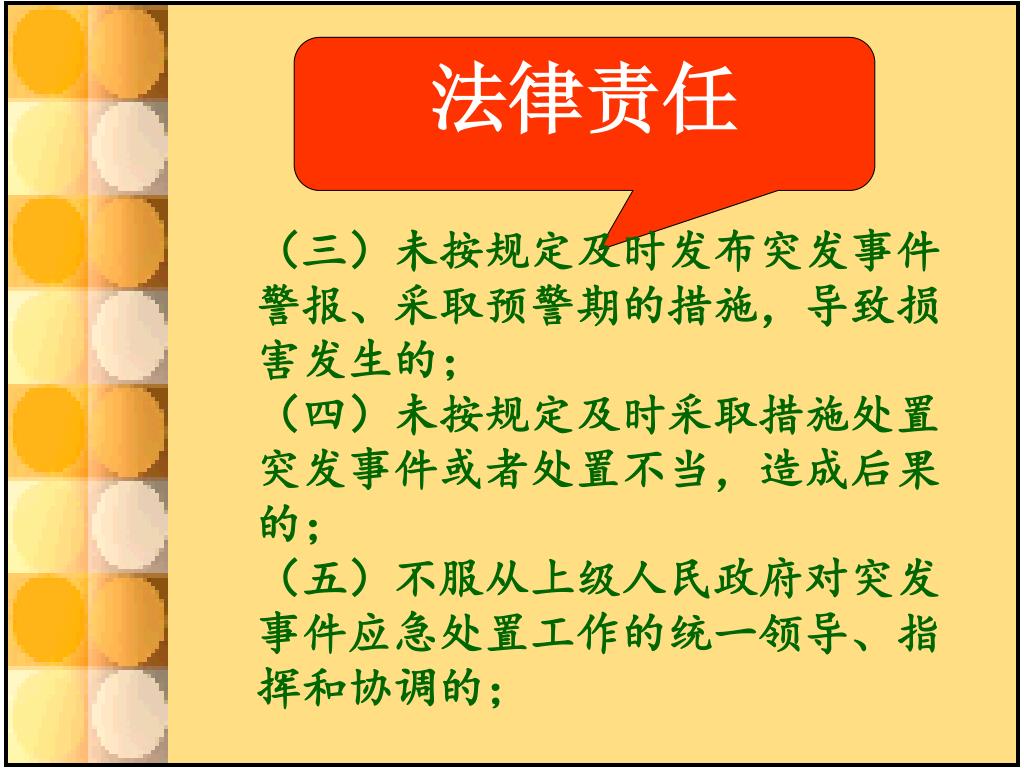 法律责任

（三）未按规定及时发布突发事件警报、采取预警期的措施，导致损害发生的；
（四）未按规定及时采取措施处置突发事件或者处置不当，造成后果的；
（五）不服从上级人民政府对突发事件应急处置工作的统一领导、指挥和协调的；